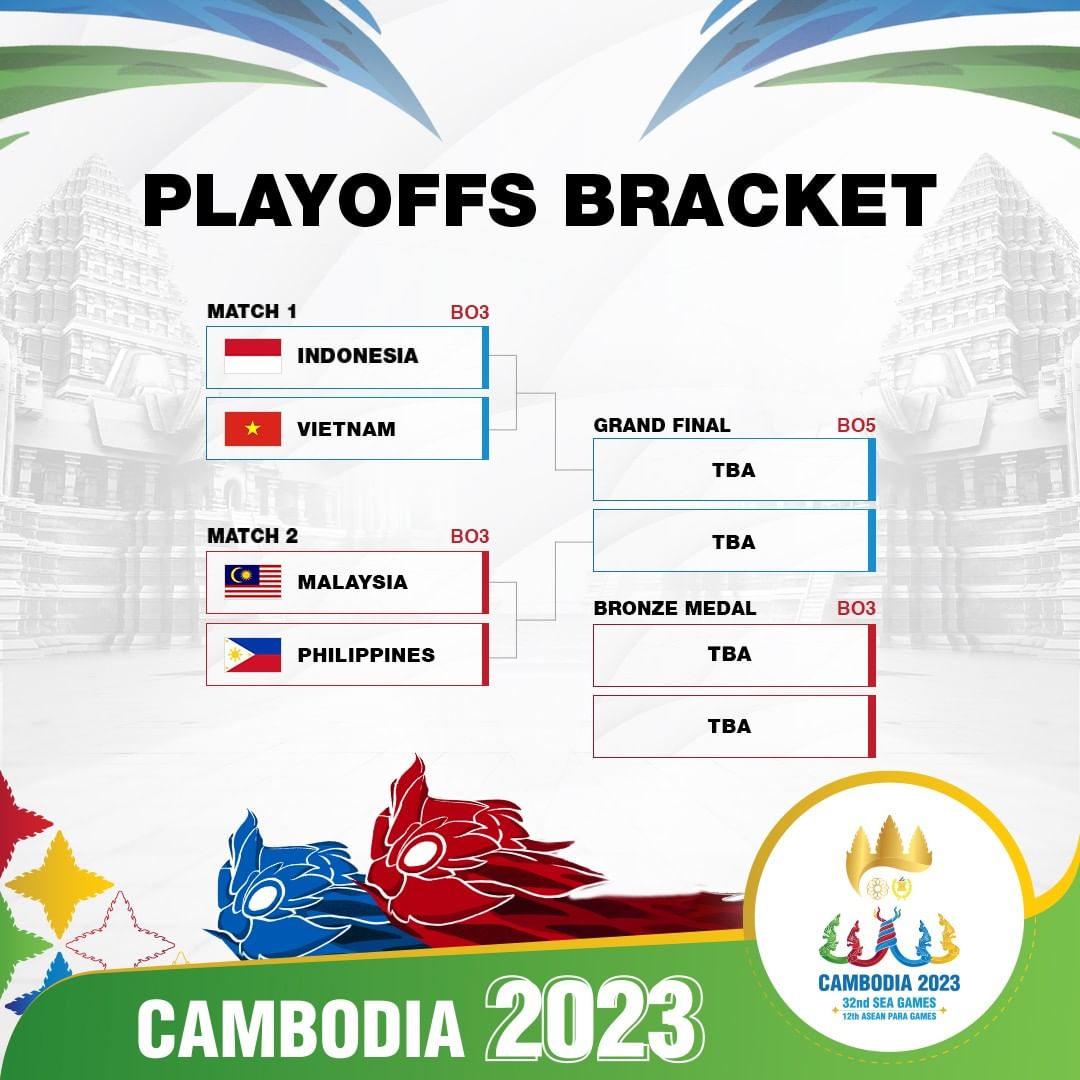 PLAYOFFS BRACKET

MATCH 1 BO3
INDONESIA
VIETNAM

MATCH 2 BO3
MALAYSIA
PHILIPPINES

GRAND FINAL BO5
TBA
TBA

BRONZE MEDAL BO3
TBA
TBA

CAMBODIA 2023

CAMBODIA 2023
32nd SEA GAMES
12th ASEAN PARA GAMES